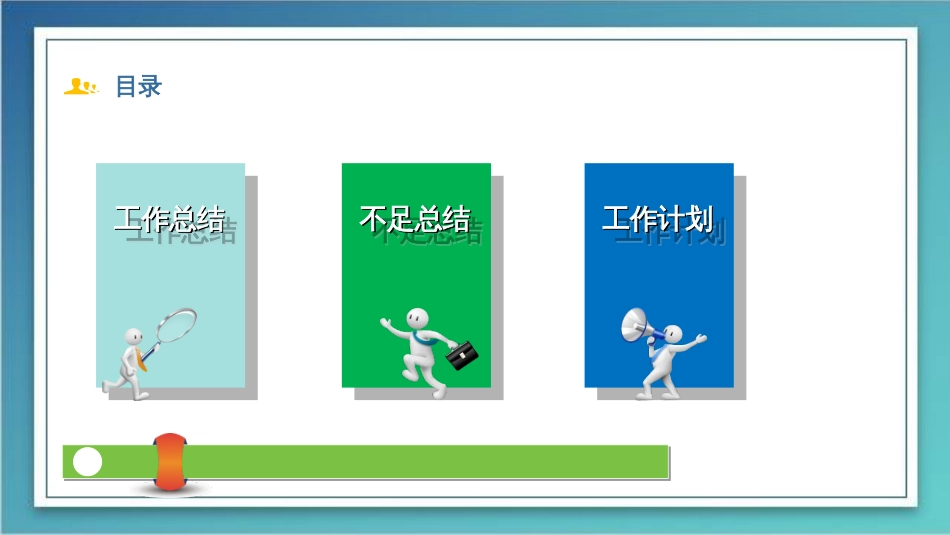 目录

工作总结

不足总结

工作计划